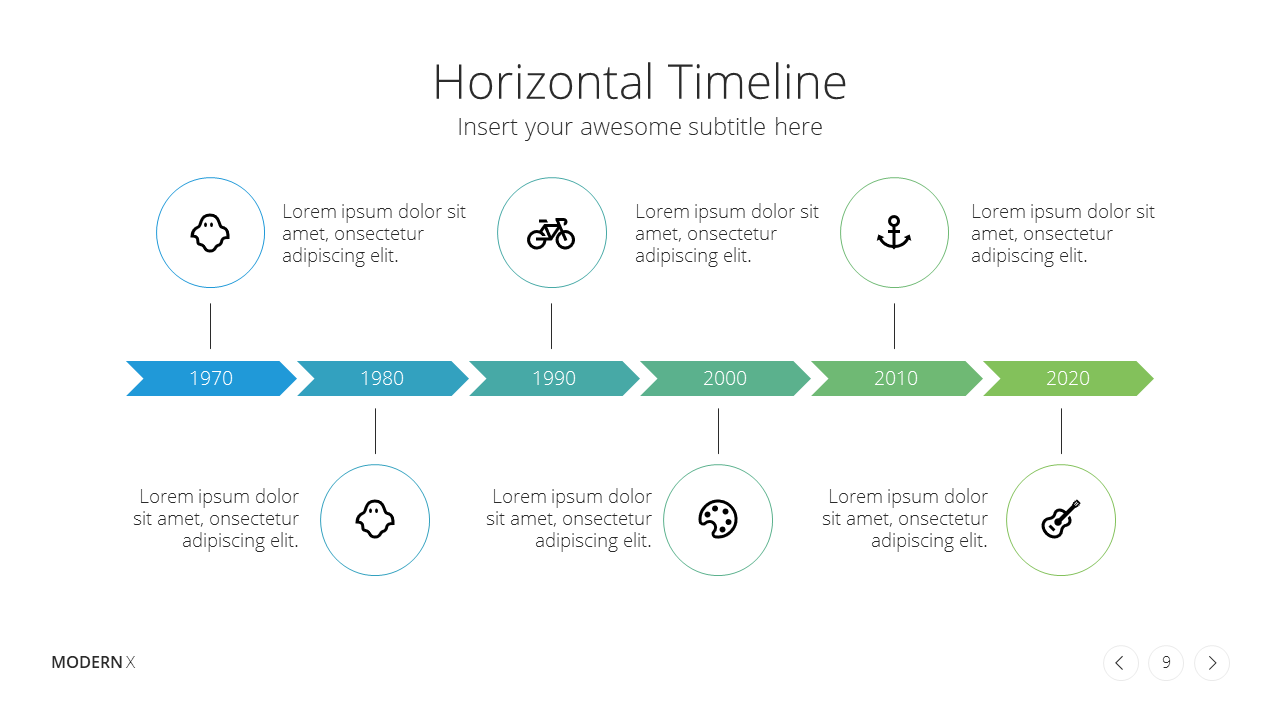 Horizontal Timeline

Insert your awesome subtitle here

Lorem ipsum dolor sit amet, onsectetur adipiscing elit.

Lorem ipsum dolor sit amet, onsectetur adipiscing elit.

Lorem ipsum dolor sit amet, onsectetur adipiscing elit.

1970

1980

1990

2000

2010

2020

Lorem ipsum dolor sit amet, onsectetur adipiscing elit.

Lorem ipsum dolor sit amet, onsectetur adipiscing elit.

Lorem ipsum dolor sit amet, onsectetur adipiscing elit.

MODERN X

9